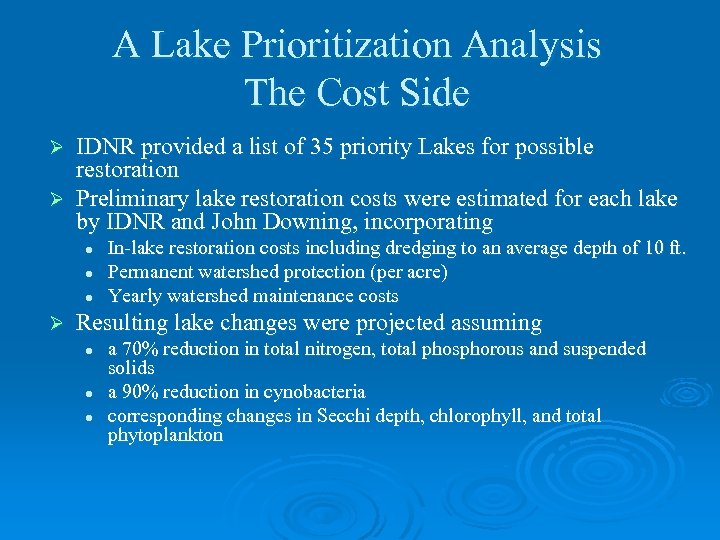 A Lake Prioritization Analysis
The Cost Side

➢ IDNR provided a list of 35 priority Lakes for possible restoration

➢ Preliminary lake restoration costs were estimated for each lake by IDNR and John Downing, incorporating
• In-lake restoration costs including dredging to an average depth of 10 ft.
• Permanent watershed protection (per acre)
• Yearly watershed maintenance costs

➢ Resulting lake changes were projected assuming
• a 70% reduction in total nitrogen, total phosphorous and suspended solids
• a 90% reduction in cynobacteria
• corresponding changes in Secchi depth, chlorophyll, and total phytoplankton